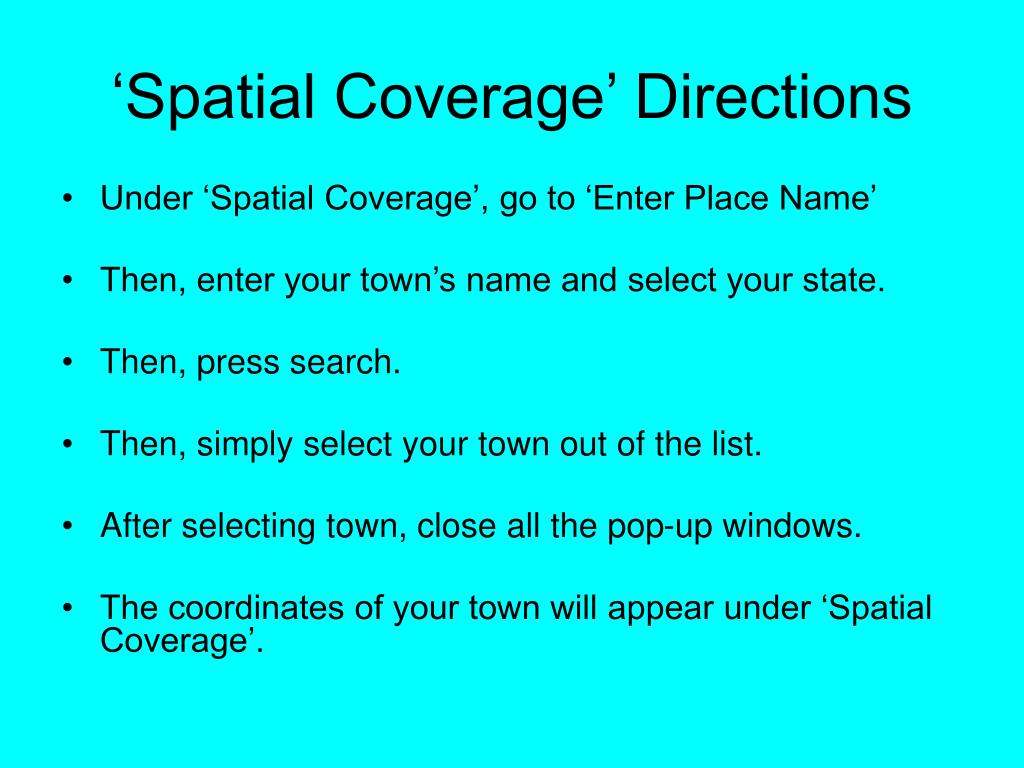 ‘Spatial Coverage’ Directions

• Under ‘Spatial Coverage’, go to ‘Enter Place Name’

• Then, enter your town’s name and select your state.

• Then, press search.

• Then, simply select your town out of the list.

• After selecting town, close all the pop-up windows.

• The coordinates of your town will appear under ‘Spatial Coverage’.